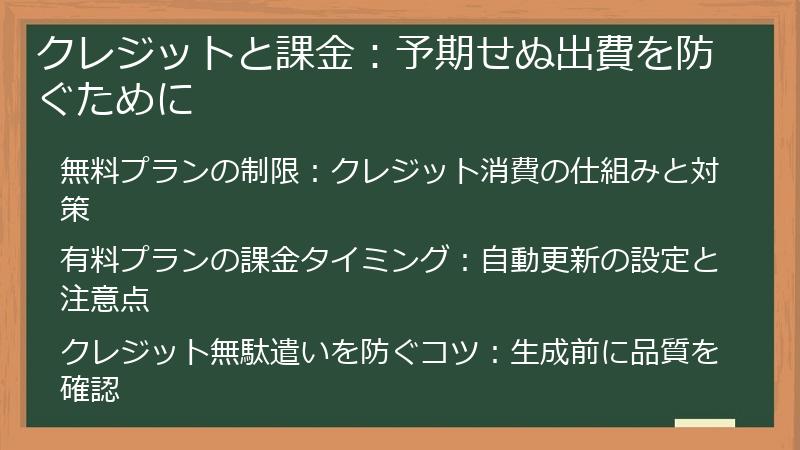 クレジットと課金：予期せぬ出費を防ぐために

無料プランの制限：クレジット消費の仕組みと対策

有料プランの課金タイミング：自動更新の設定と注意点

クレジット無駄遣いを防ぐコツ：生成前に品質を確認